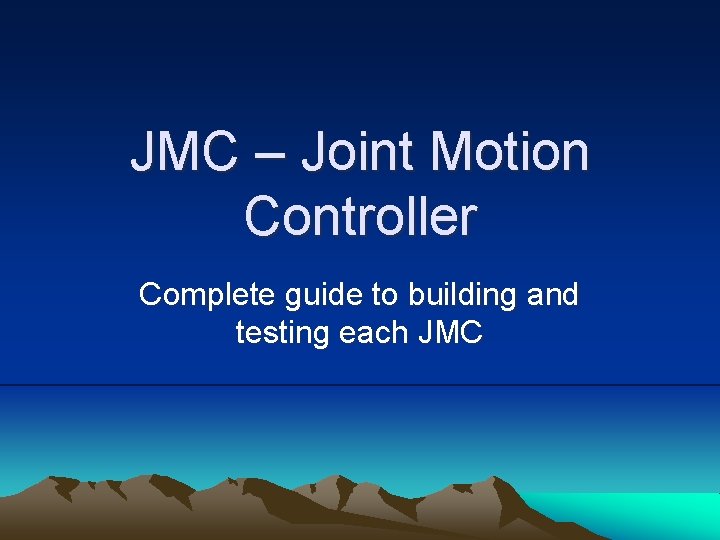 JMC – Joint Motion Controller

Complete guide to building and testing each JMC